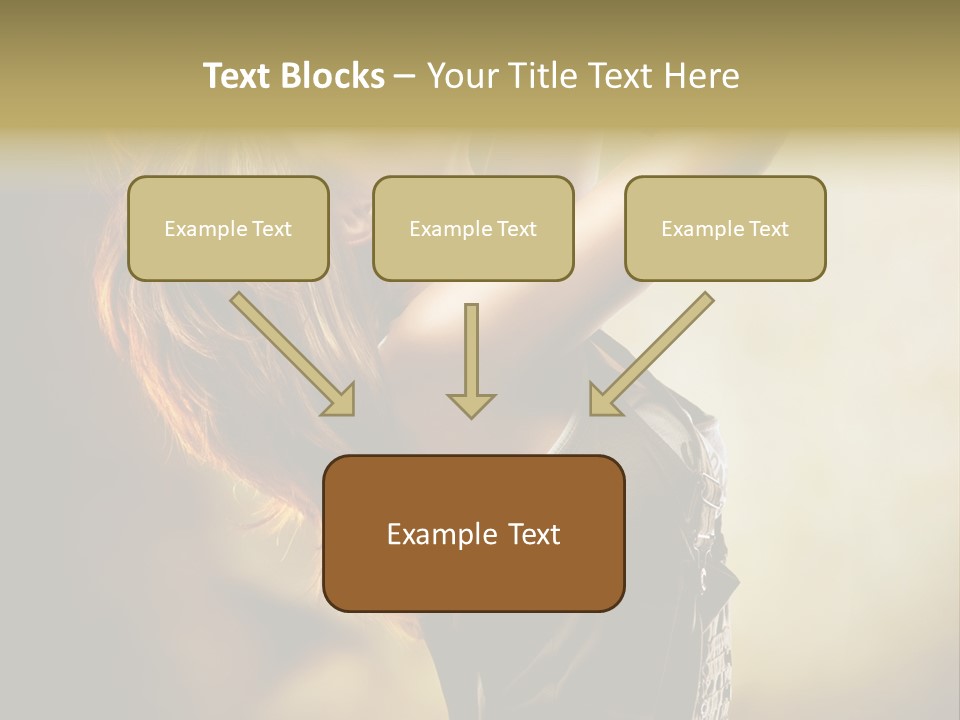 Text Blocks – Your Title Text Here

Example Text

Example Text

Example Text

Example Text